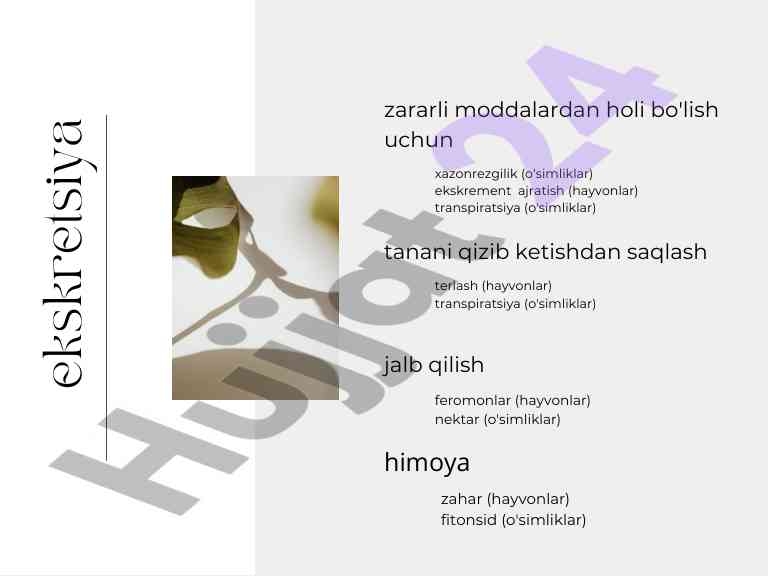 ekskretsiya

zararli moddalardan holi bo'lish uchun

xazonrezgilik (o'simliklar)
ekskrement ajratish (hayvonlar)
transpiratsiya (o'simliklar)

tanani qizib ketishdan saqlash

terlash (hayvonlar)
transpiratsiya (o'simliklar)

jalb qilish

feromonlar (hayvonlar)
nektar (o'simliklar)

himoya

zahar (hayvonlar)
fitonsid (o'simliklar)

Hujjat24